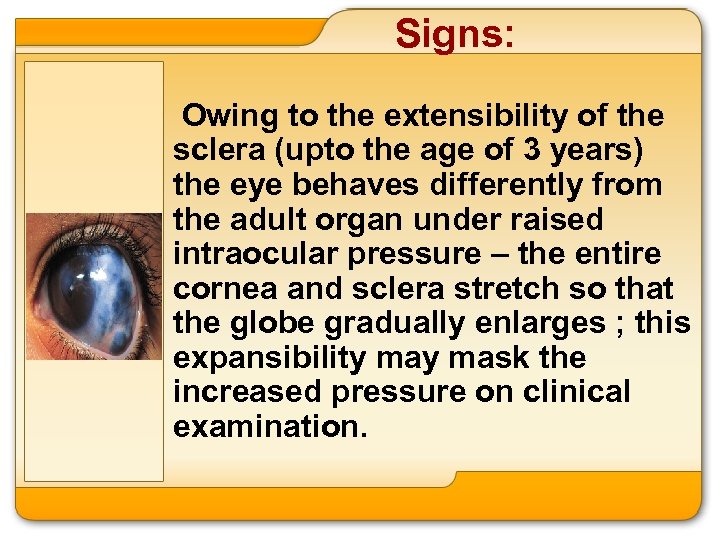 Signs:

Owing to the extensibility of the sclera (upto the age of 3 years) the eye behaves differently from the adult organ under raised intraocular pressure – the entire cornea and sclera stretch so that the globe gradually enlarges ; this expansibility may mask the increased pressure on clinical examination.